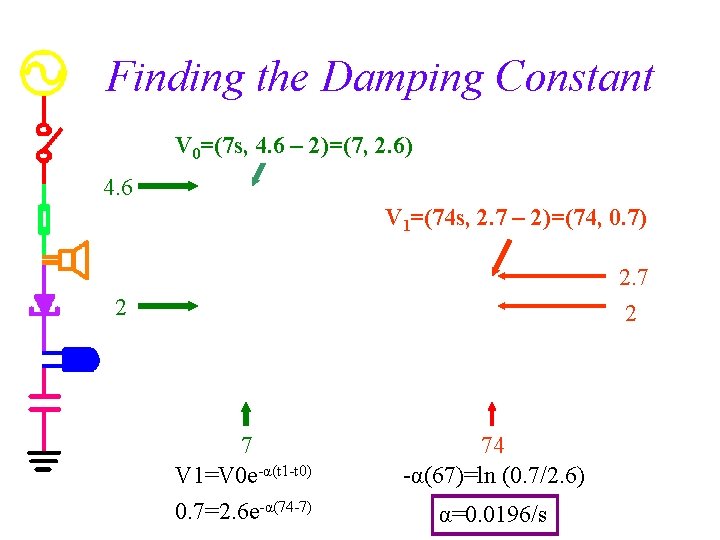 Finding the Damping Constant

$V_0$=(7s, 4.6 – 2)=(7, 2.6)

4.6

$V_1$=(74s, 2.7 – 2)=(74, 0.7)

2.7

2

2

7

74

$V1=V0e^{-\alpha(t1-t0)}$

$0.7=2.6e^{-\alpha(74-7)}$

$-\alpha(67)=\ln(0.7/2.6)$

$\alpha=0.0196/s$